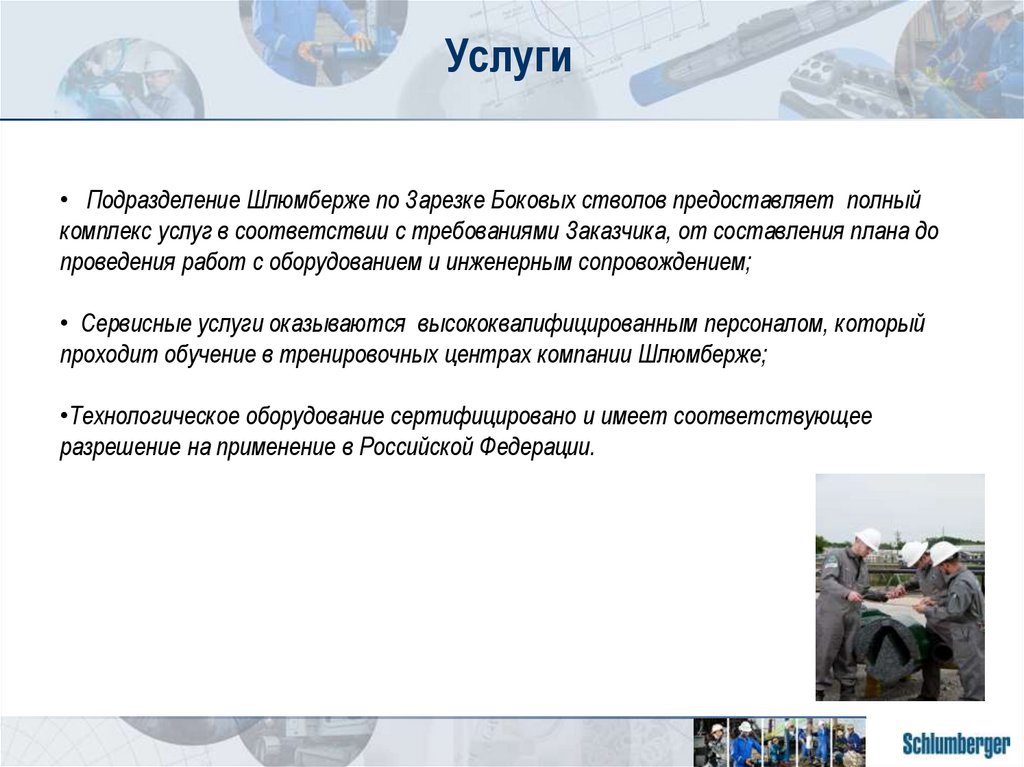 Услуги

• Подразделение Шлюмберже по Зарезке Боковых стволов предоставляет полный комплекс услуг в соответствии с требованиями Заказчика, от составления плана до проведения работ с оборудованием и инженерным сопровождением;

• Сервисные услуги оказываются высококвалифицированным персоналом, который проходит обучение в тренировочных центрах компании Шлюмберже;

•Технологическое оборудование сертифицировано и имеет соответствующее разрешение на применение в Российской Федерации.

Schlumberger